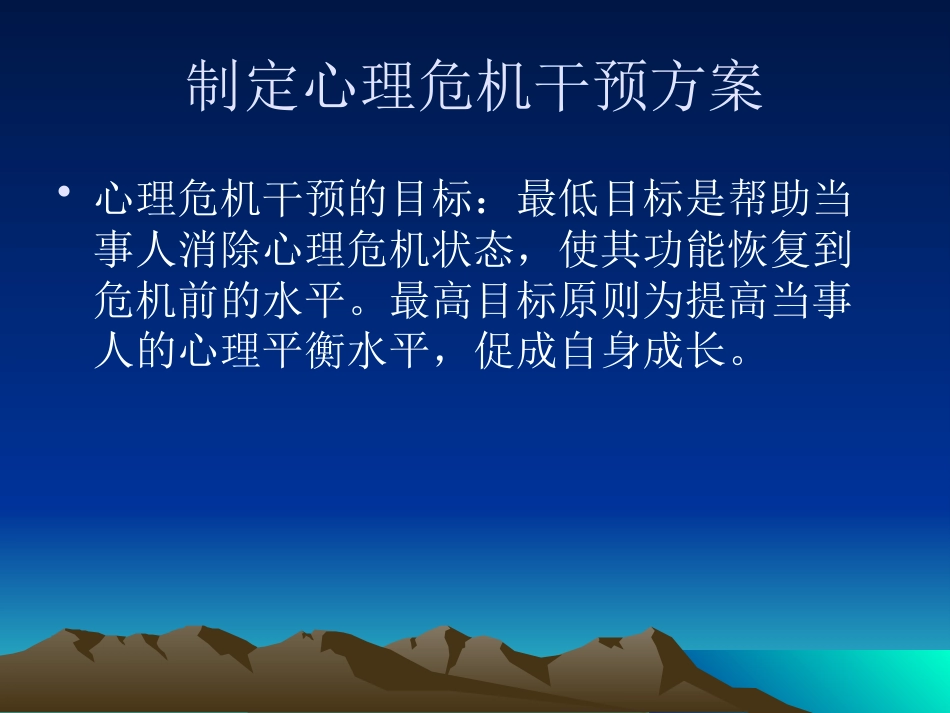 制定心理危机干预方案

• 心理危机干预的目标：最低目标是帮助当事人消除心理危机状态，使其功能恢复到危机前的水平。最高目标原则为提高当事人的心理平衡水平，促成自身成长。